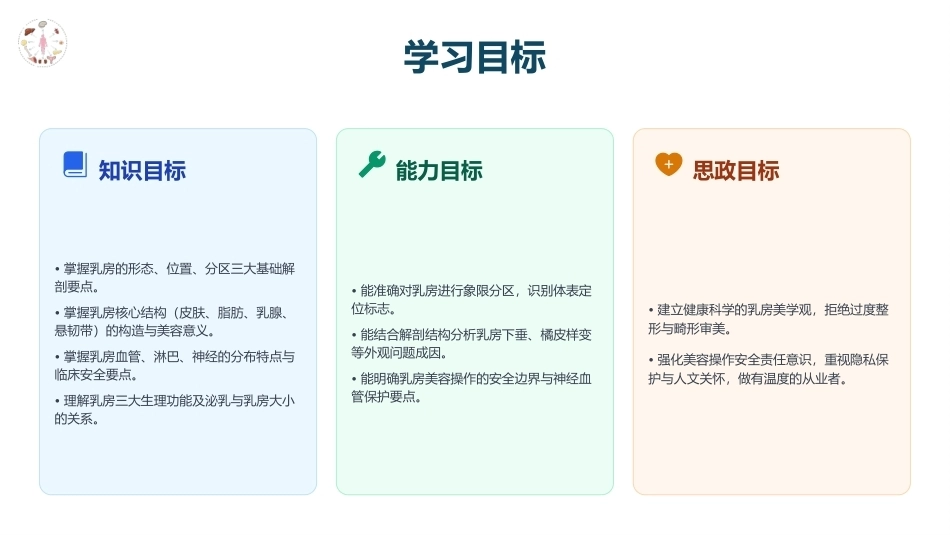 学习目标

知识目标

• 掌握乳房的形态、位置、分区三大基础解剖要点。

• 掌握乳房核心结构（皮肤、脂肪、乳腺、悬韧带）的构造与美容意义。

• 掌握乳房血管、淋巴、神经的分布特点与临床安全要点。

• 理解乳房三大生理功能及泌乳与乳房大小的关系。

能力目标

• 能准确对乳房进行象限分区，识别体表定位标志。

• 能结合解剖结构分析乳房下垂、橘皮样变等外观问题成因。

• 能明确乳房美容操作的安全边界与神经血管保护要点。

思政目标

• 建立健康科学的乳房美学观，拒绝过度整形与畸形审美。

• 强化美容操作安全责任意识，重视隐私保护与人文关怀，做有温度的从业者。